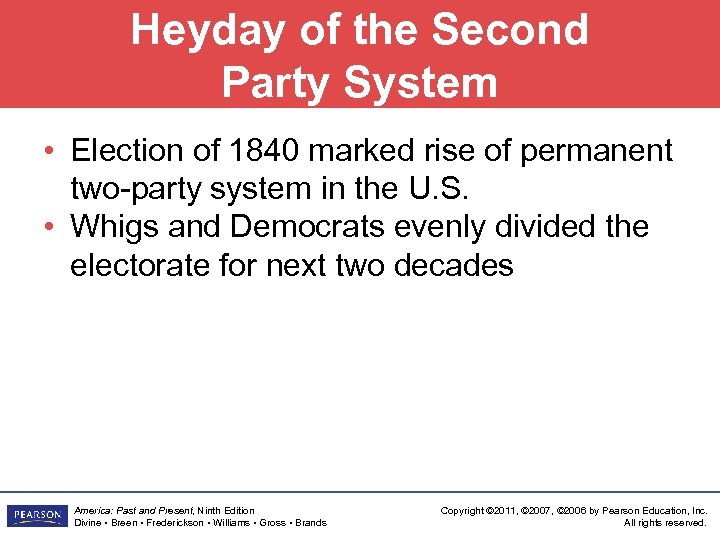 Heyday of the Second Party System

• Election of 1840 marked rise of permanent two-party system in the U.S.
• Whigs and Democrats evenly divided the electorate for next two decades

PEARSON

America: Past and Present, Ninth Edition
Divine • Breen • Frederickson • Williams • Gross • Brands

Copyright ©2011, ©2007, ©2006 by Pearson Education, Inc.
All rights reserved.